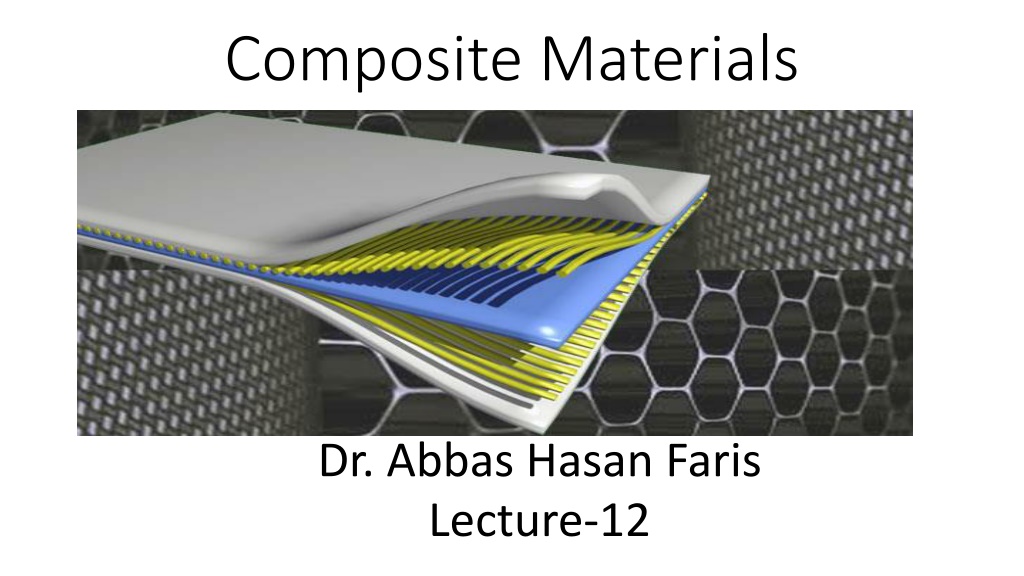 Composite Materials

Dr. Abbas Hasan Faris
Lecture-12